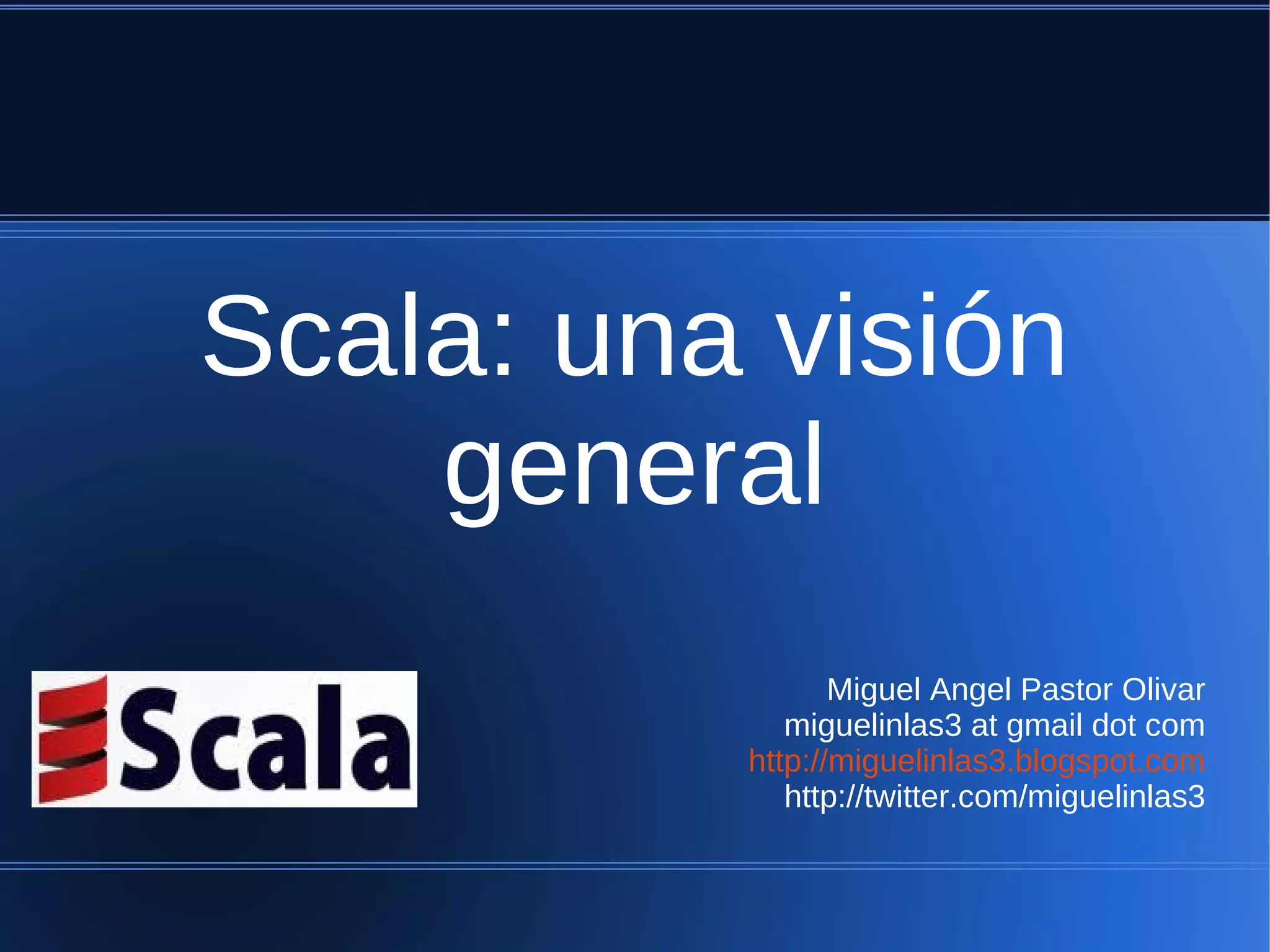 Scala: una visión general

Scala

Miguel Angel Pastor Olivar
miguelinlas3 at gmail dot com
http://miguelinlas3.blogspot.com
http://twitter.com/miguelinlas3